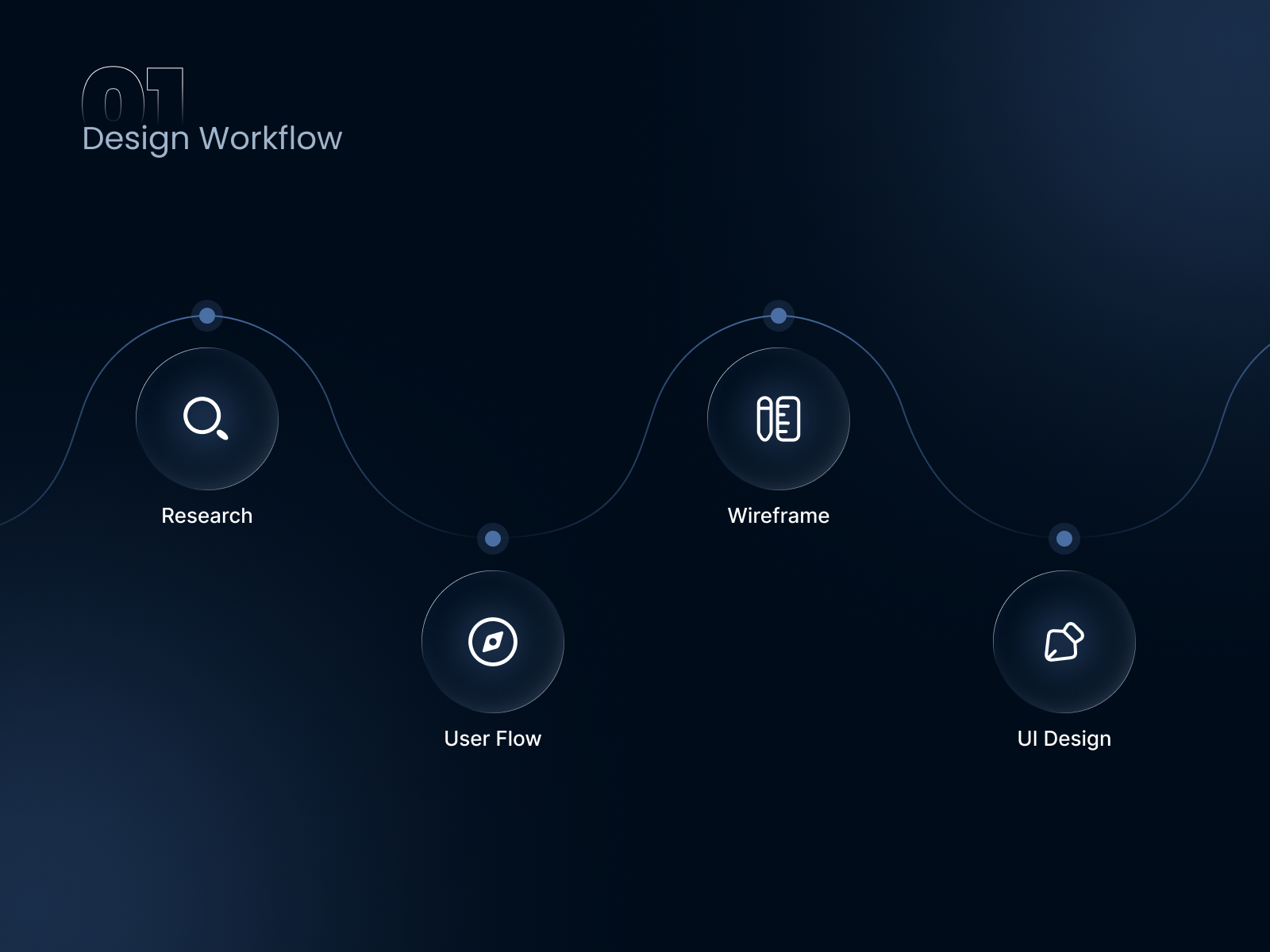 01
Design Workflow

Research

User Flow

Wireframe

UI Design